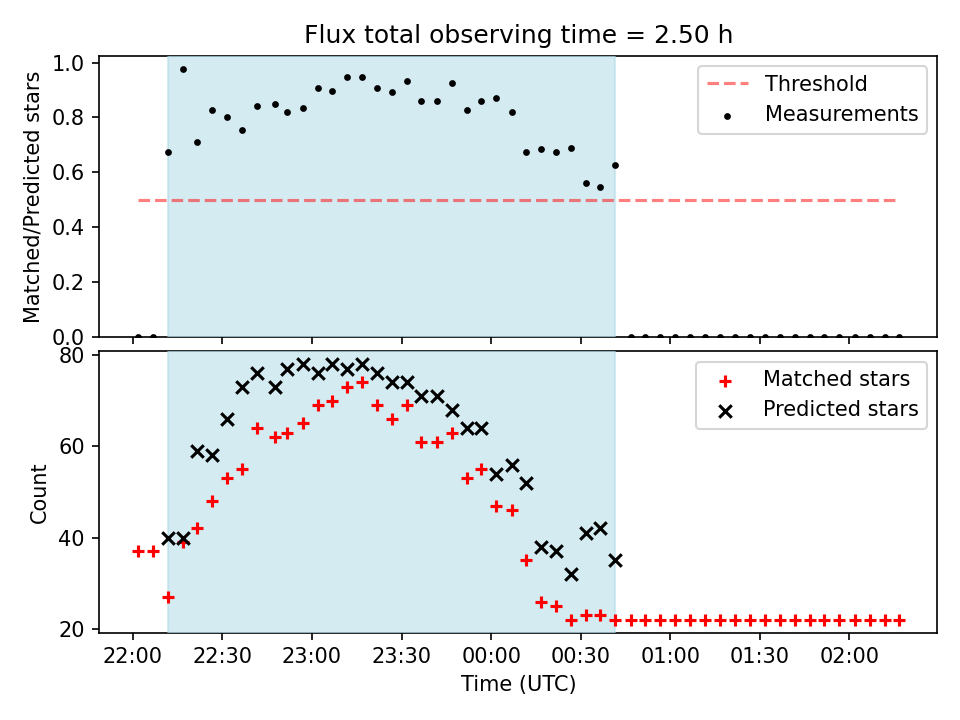 Flux total observing time = 2.50 h

Matched/Predicted stars

1.0
0.8
0.6
0.4
0.2
0.0

Threshold
Measurements

Count

80
60
40
20

Matched stars
Predicted stars

22:00 22:30 23:00 23:30 00:00 00:30 01:00 01:30 02:00

Time (UTC)